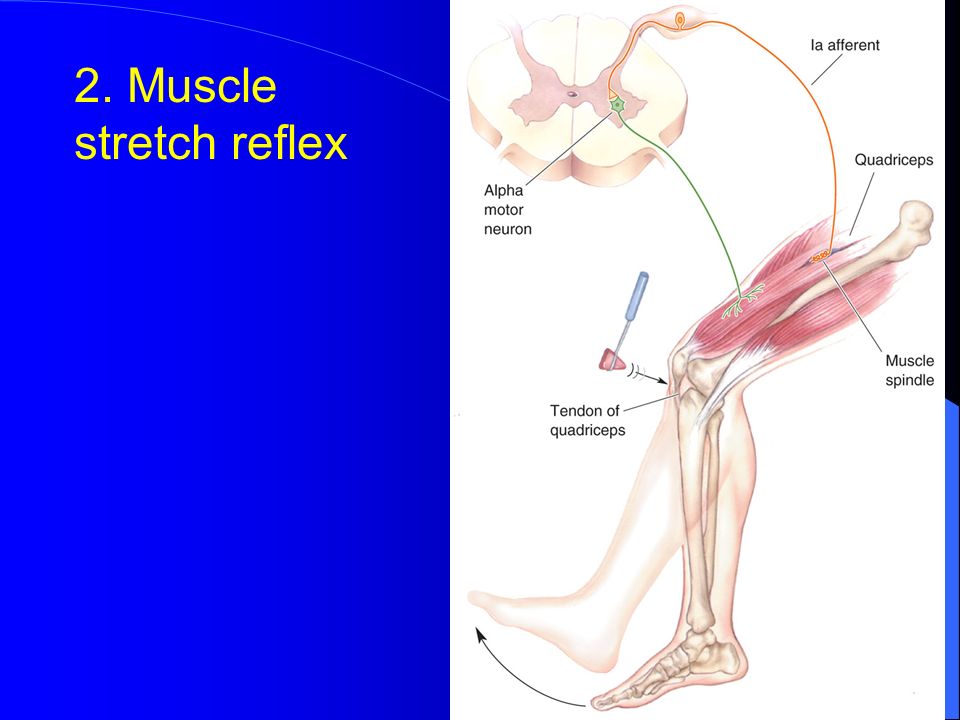 2. Muscle stretch reflex

Ia afferent

Quadriceps

Alpha motor neuron

Muscle spindle

Tendon of quadriceps